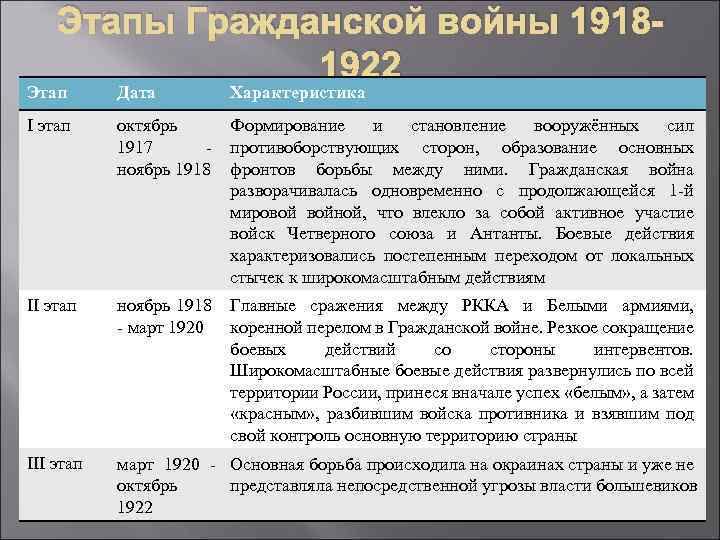 Этапы Гражданской войны 1918-1922

| Этап | Дата | Характеристика |
|---|---|---|
| I этап | октябрь 1917 - ноябрь 1918 | Формирование и становление вооружённых сил противоборствующих сторон, образование основных фронтов борьбы между ними. Гражданская война разворачивалась одновременно с продолжающейся 1-й мировой войной, что влекло за собой активное участие войск Четверного союза и Антанты. Боевые действия характеризовались постепенным переходом от локальных стычек к широкомасштабным действиям |
| II этап | ноябрь 1918 - март 1920 | Главные сражения между РККА и Белыми армиями, коренной перелом в Гражданской войне. Резкое сокращение боевых действий со стороны интервентов. Широкомасштабные боевые действия развернулись по всей территории России, принеся вначале успех «белым», а затем «красным», разбившим войска противника и взявшим под свой контроль основную территорию страны |
| III этап | март 1920 - октябрь 1922 | Основная борьба происходила на окраинах страны и уже не представляла непосредственной угрозы власти большевиков |